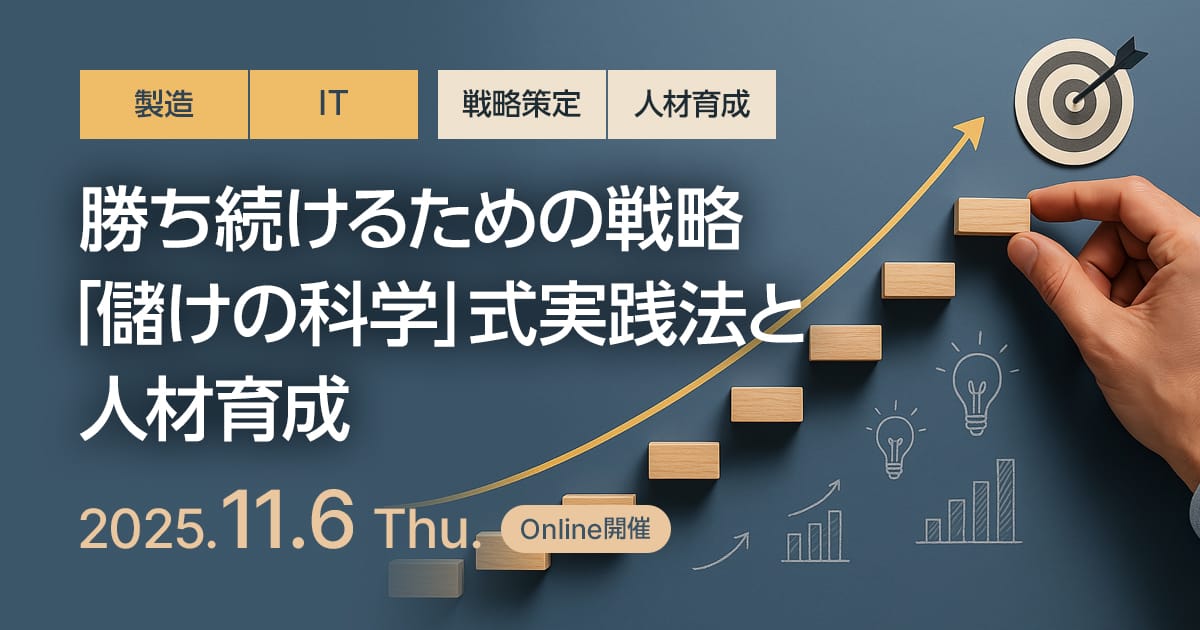 製造
IT
戦略策定
人材育成

勝ち続けるための戦略
「儲けの科学」式実践法と
人材育成

2025.11.6 Thu.
Online開催